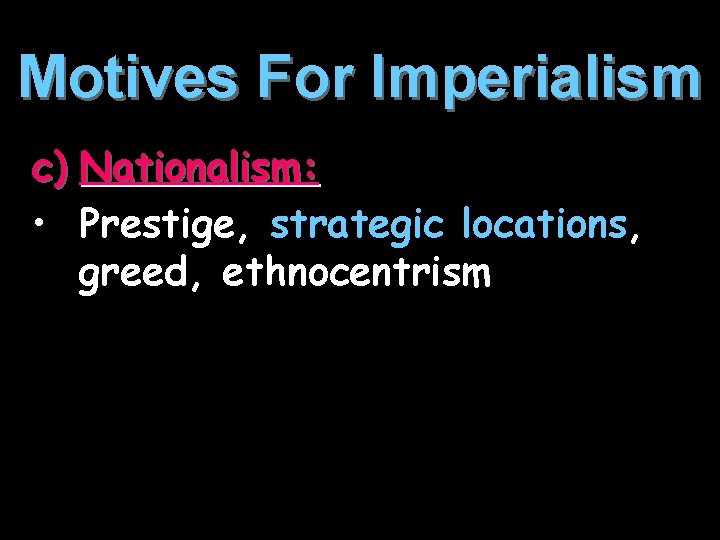 Motives For Imperialism

c) Nationalism:

• Prestige, strategic locations, greed, ethnocentrism